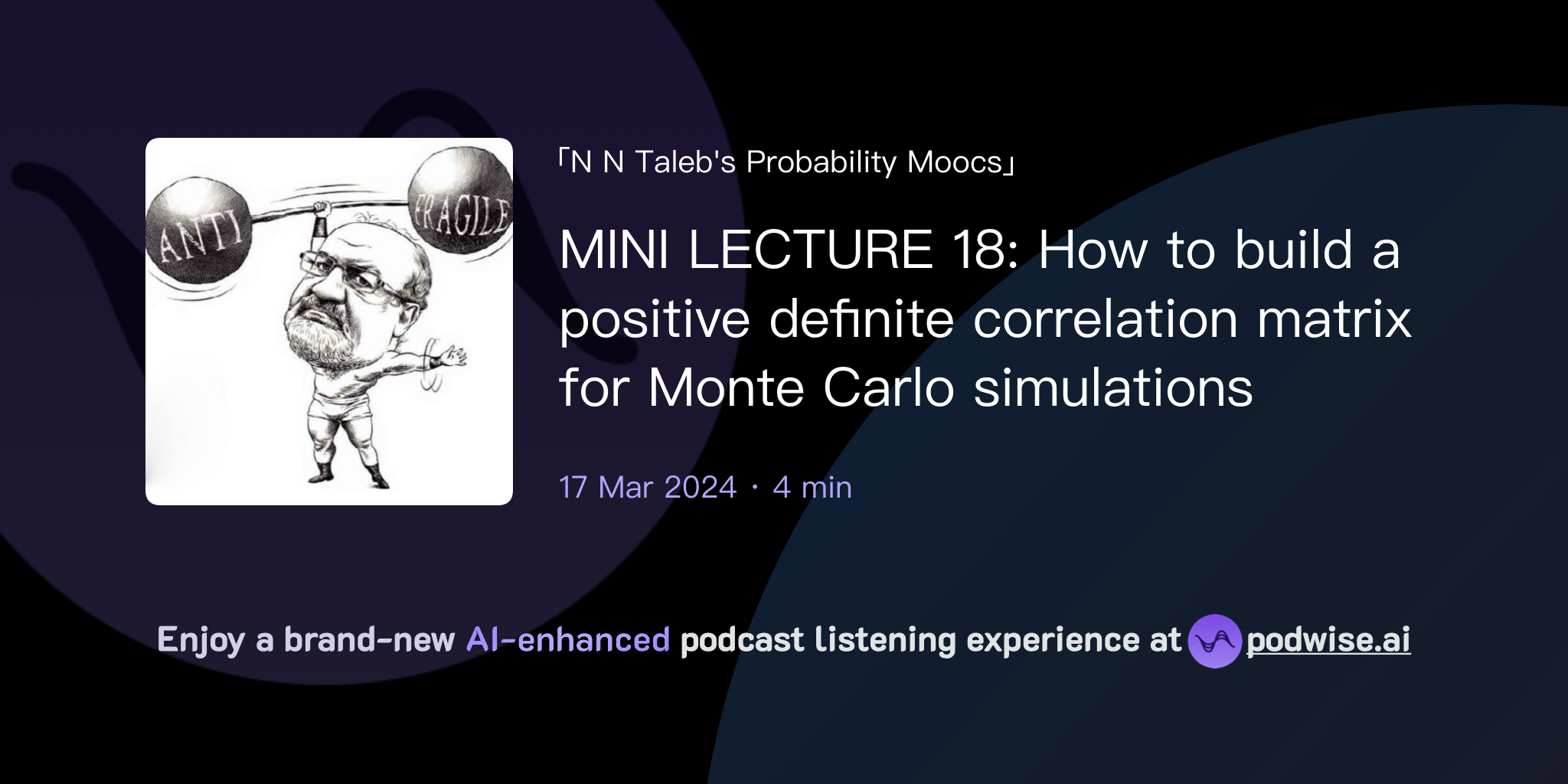 ANTI
FRAGILE

「N N Taleb's Probability Moocs」

MINI LECTURE 18: How to build a positive definite correlation matrix for Monte Carlo simulations

17 Mar 2024 · 4 min

Enjoy a brand-new AI-enhanced podcast listening experience at podwise.ai